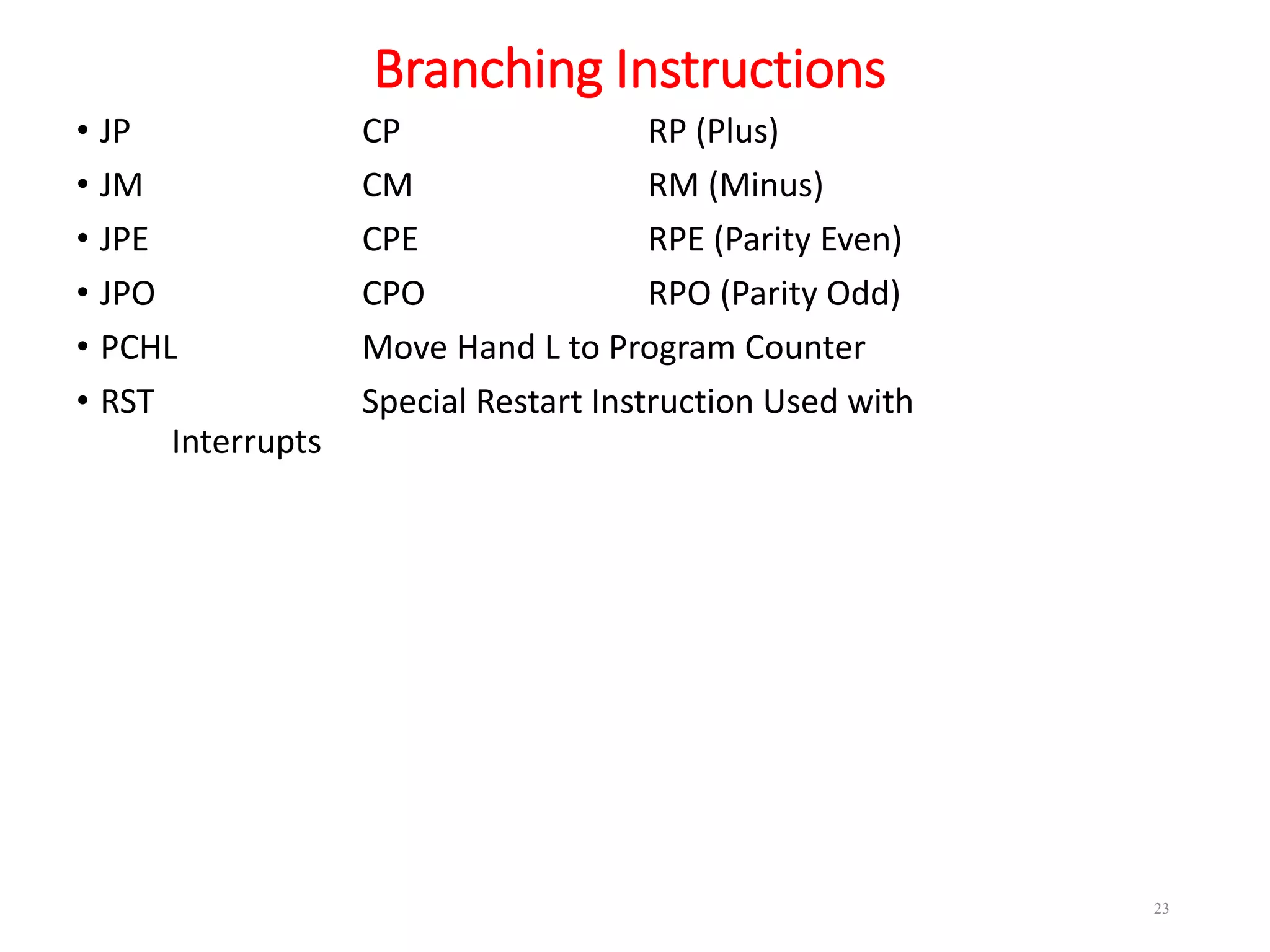 Branching Instructions

• JP CP RP (Plus)
• JM CM RM (Minus)
• JPE CPE RPE (Parity Even)
• JPO CPO RPO (Parity Odd)
• PCHL Move Hand L to Program Counter
• RST Special Restart Instruction Used with Interrupts

23